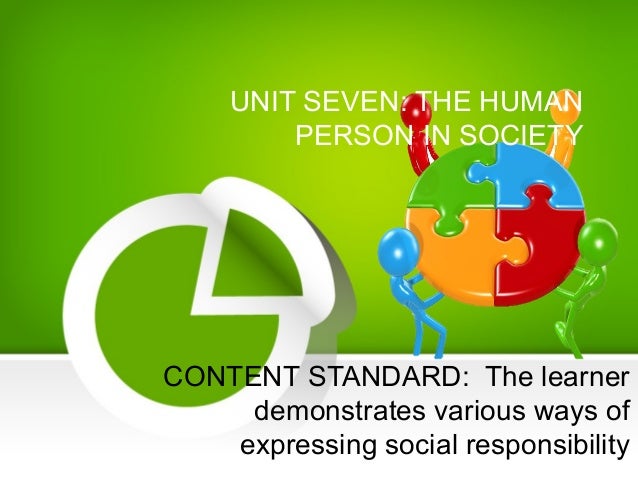 UNIT SEVEN: THE HUMAN PERSON IN SOCIETY

CONTENT STANDARD: The learner demonstrates various ways of expressing social responsibility